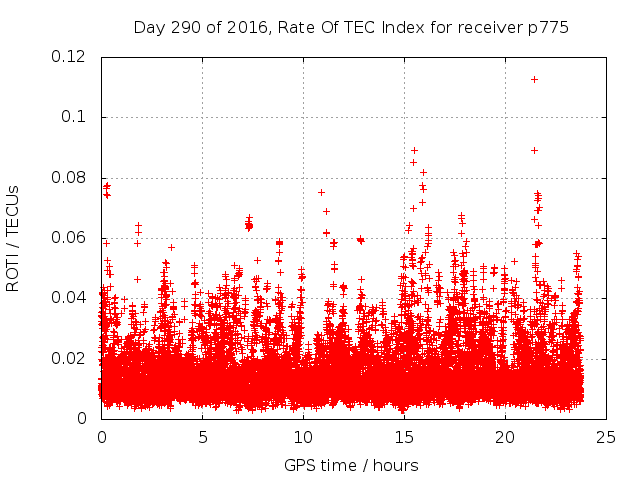 Day 290 of 2016, Rate Of TEC Index for receiver p775

ROTI / TECUs

0.12
0.1
0.08
0.06
0.04
0.02
0

0
5
10
15
20
25

GPS time / hours